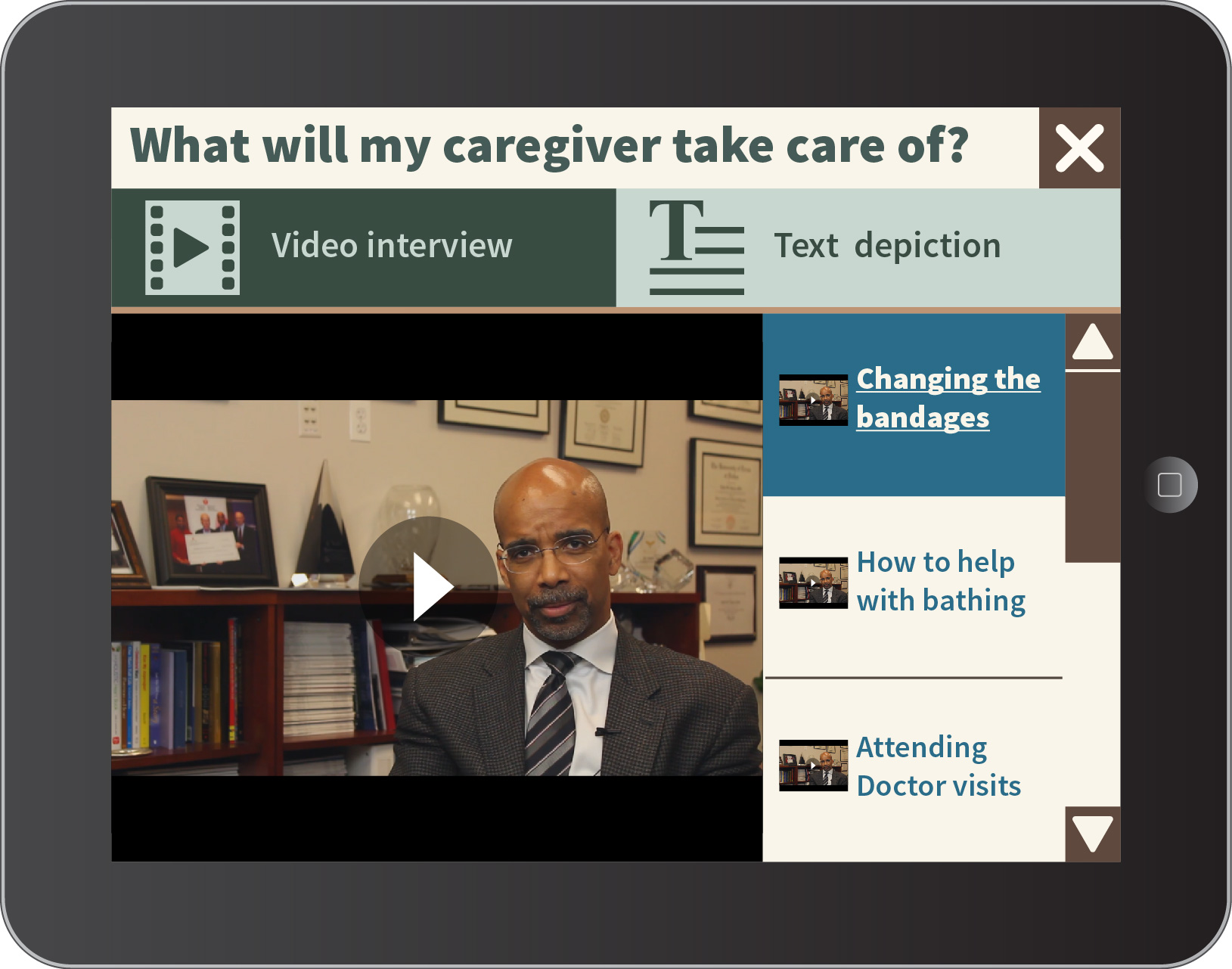 What will my caregiver take care of?

Video interview

Text depiction

Changing the bandages

How to help with bathing

Attending Doctor visits